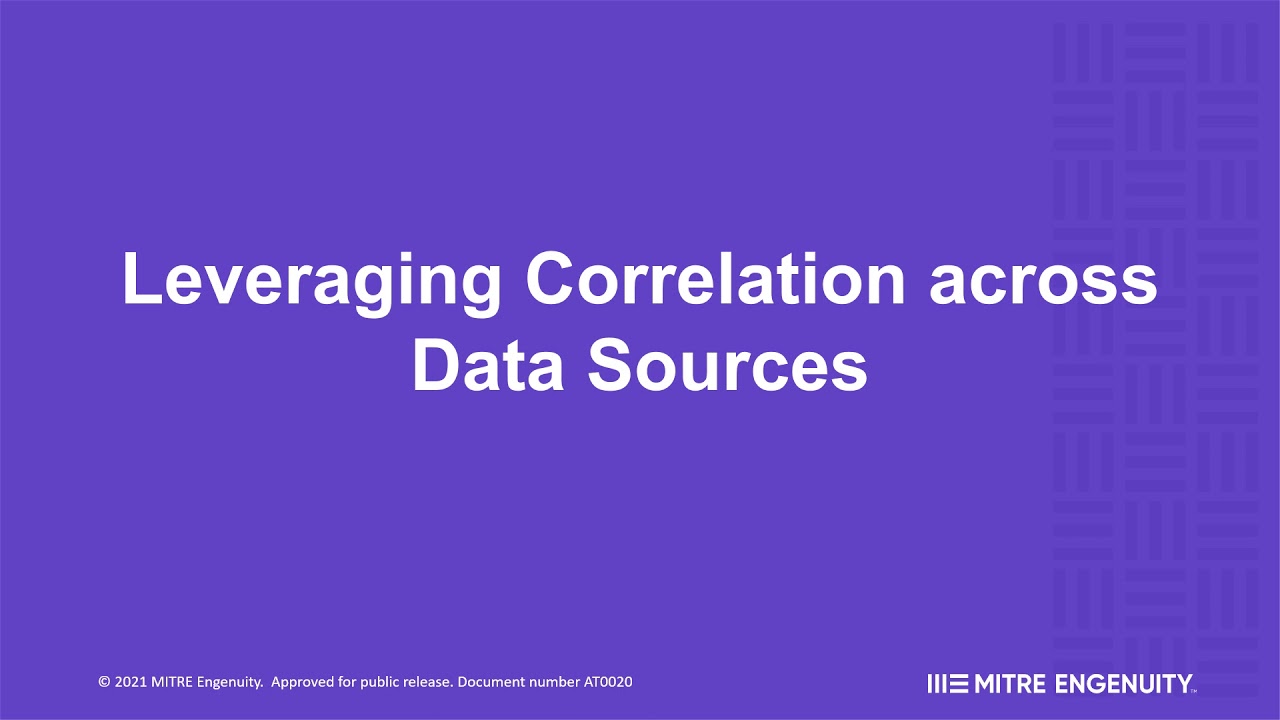 Leveraging Correlation across Data Sources

© 2021 MITRE Engenuity. Approved for public release. Document number AT0020

MITRE ENGENUITY™